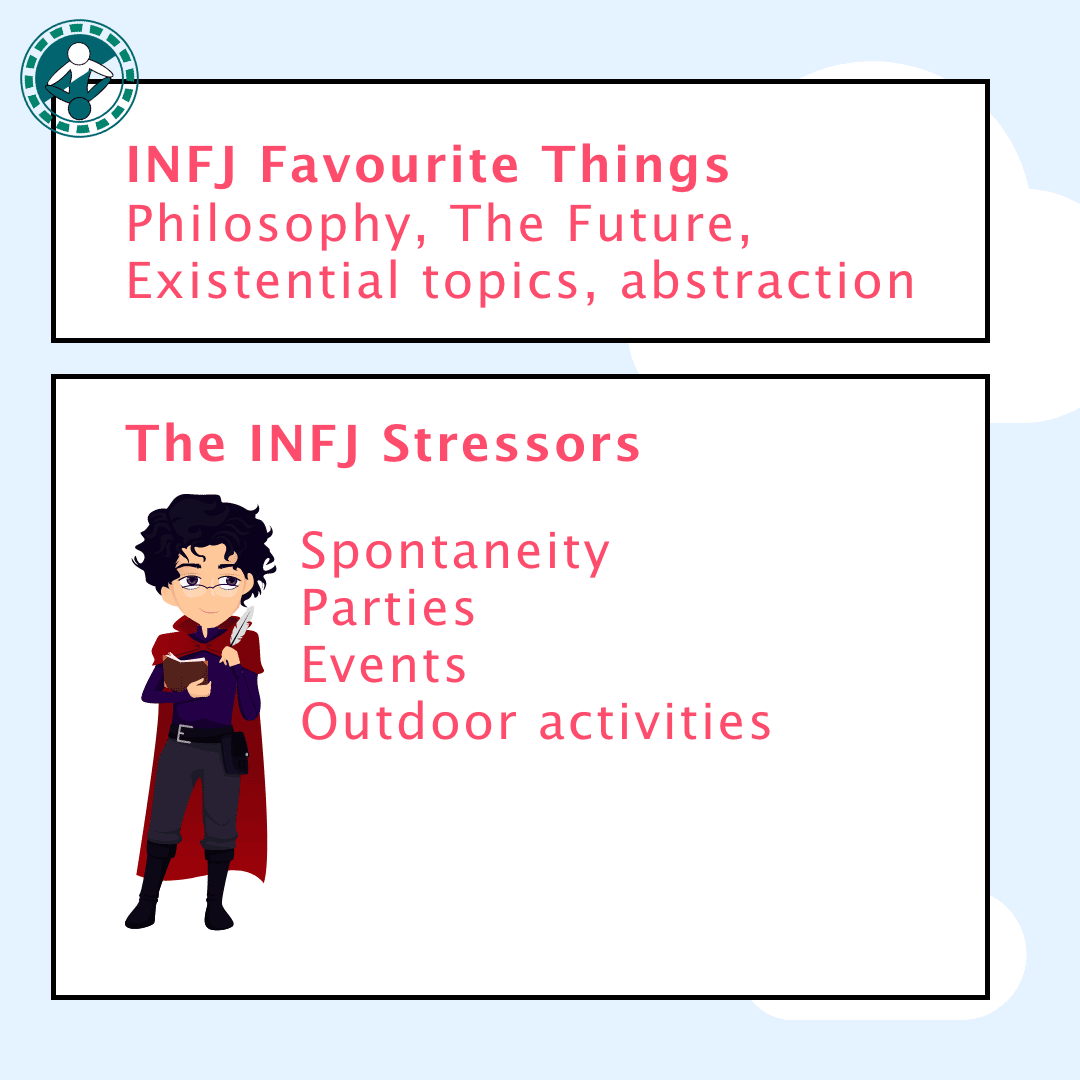 INFJ Favourite Things
Philosophy, The Future, Existential topics, abstraction

The INFJ Stressors

Spontaneity
Parties
Events
Outdoor activities